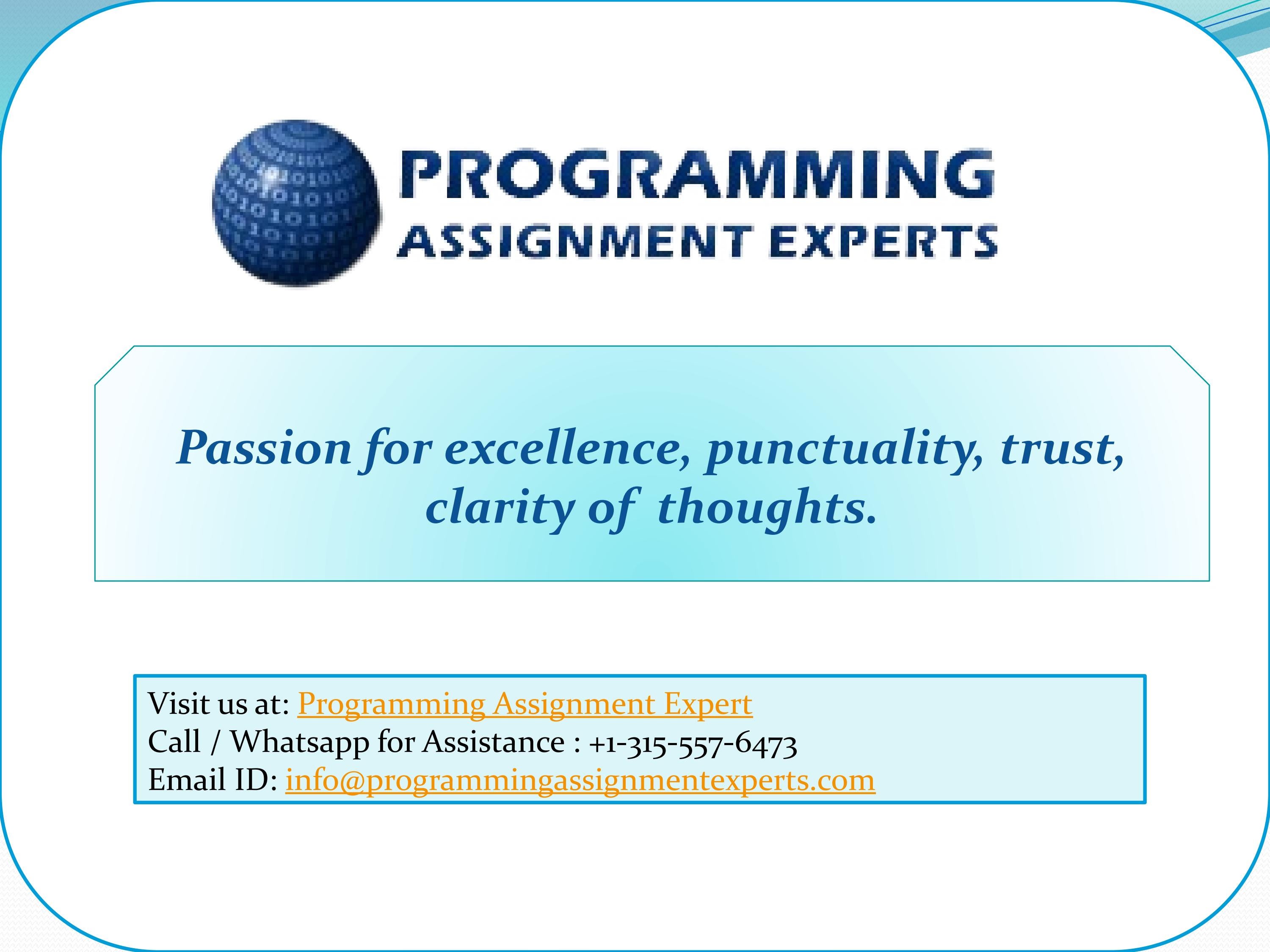 PROGRAMMING
ASSIGNMENT EXPERTS

Passion for excellence, punctuality, trust, clarity of thoughts.

Visit us at: Programming Assignment Expert
Call / Whatsapp for Assistance : +1-315-557-6473
Email ID: info@programmingassignmentexperts.com